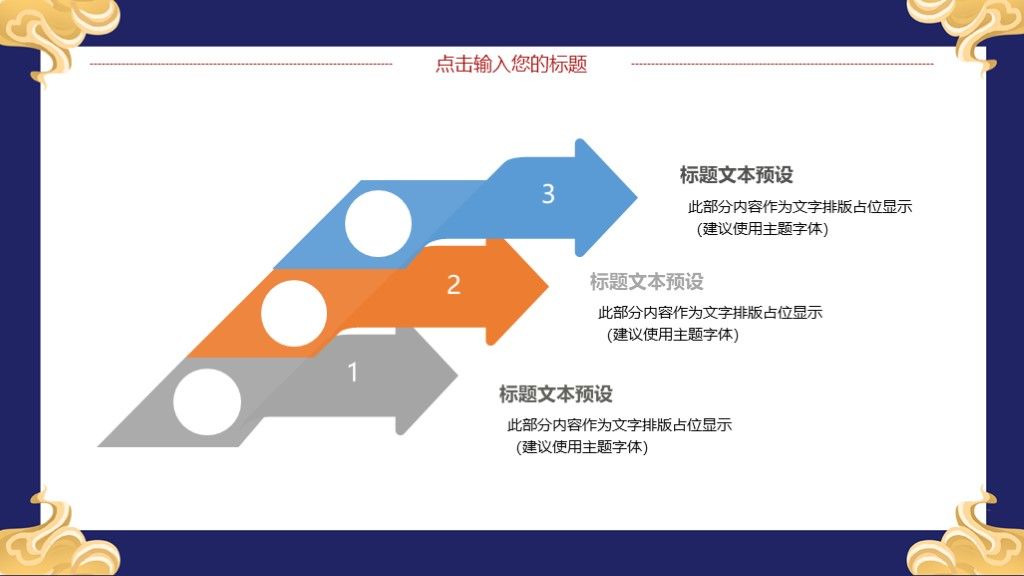 点击输入您的标题

3

标题文本预设

此部分内容作为文字排版占位显示
（建议使用主题字体）

2

标题文本预设

此部分内容作为文字排版占位显示
（建议使用主题字体）

1

标题文本预设

此部分内容作为文字排版占位显示
（建议使用主题字体）